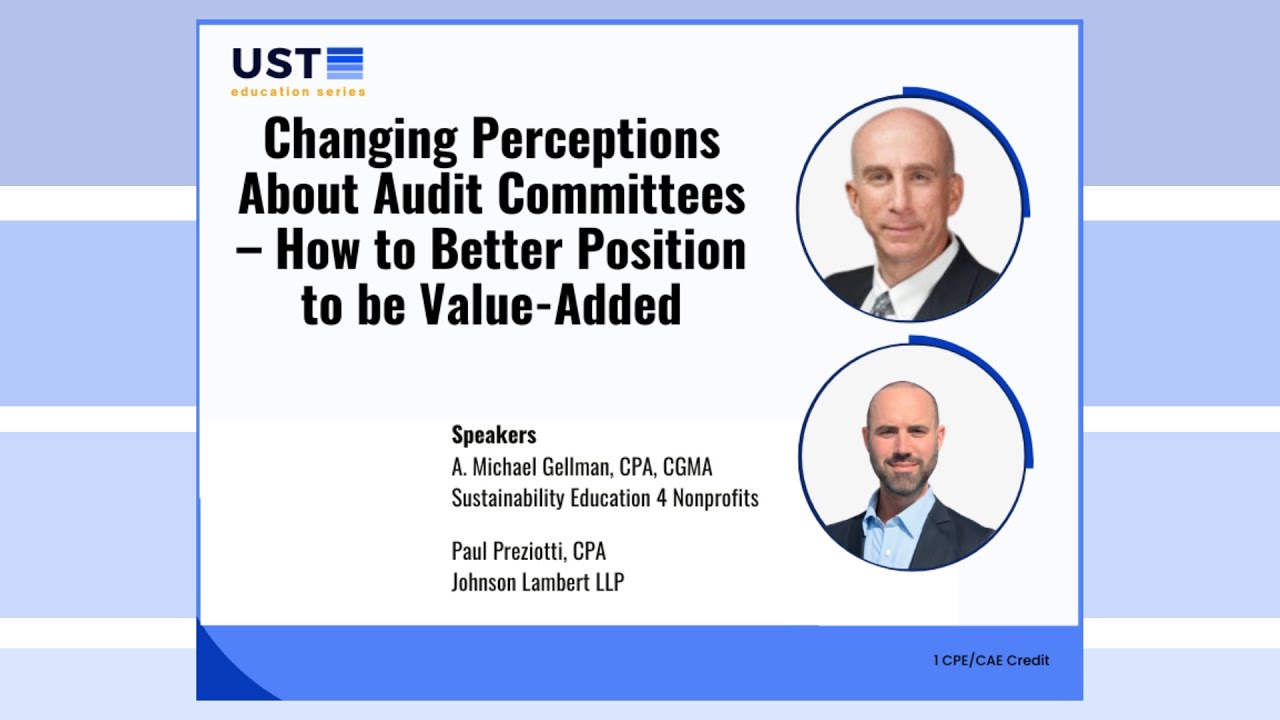 UST
education series

Changing Perceptions About Audit Committees – How to Better Position to be Value-Added

Speakers
A. Michael Gellman, CPA, CGMA
Sustainability Education 4 Nonprofits

Paul Preziotti, CPA
Johnson Lambert LLP

1 CPE/CAE Credit